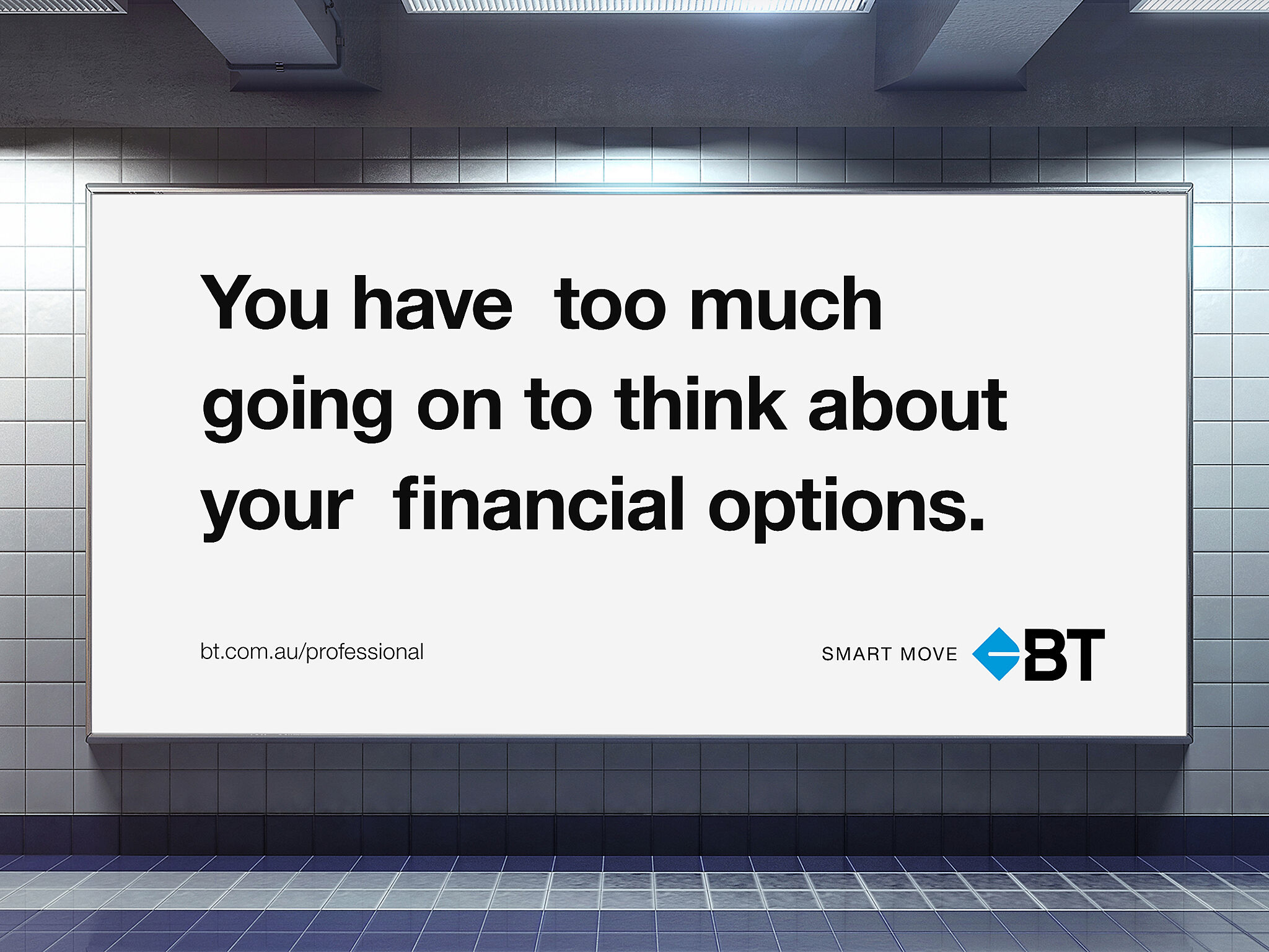 You have too much going on to think about your financial options.

bt.com.au/professional

SMART MOVE BT